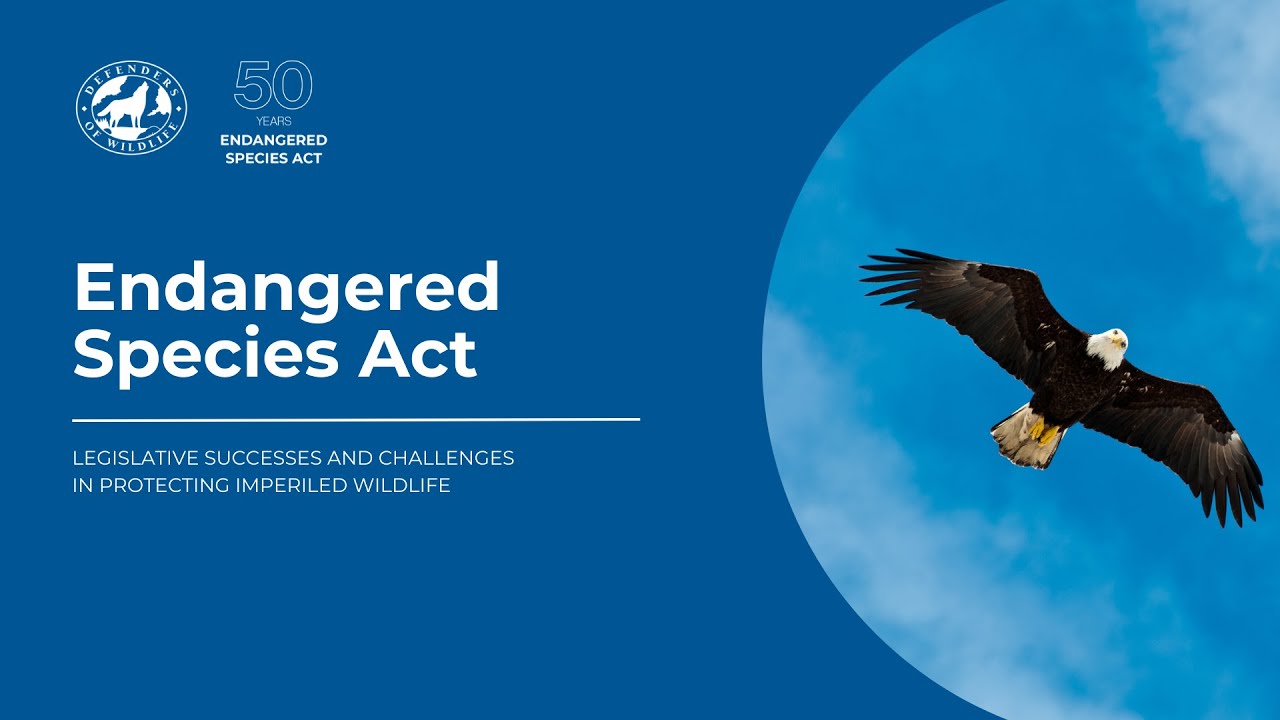 DEFENDERS OF WILDLIFE

50 YEARS ENDANGERED SPECIES ACT

Endangered Species Act

LEGISLATIVE SUCCESSES AND CHALLENGES IN PROTECTING IMPERILED WILDLIFE